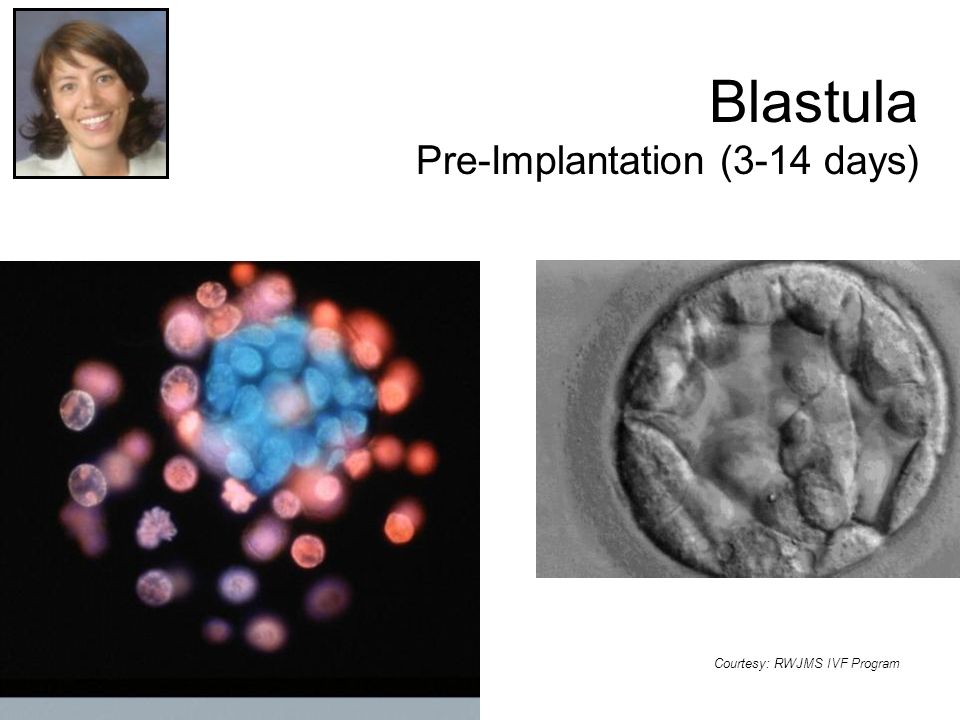 Blastula
Pre-Implantation (3-14 days)

Courtesy: RWJMS IVF Program